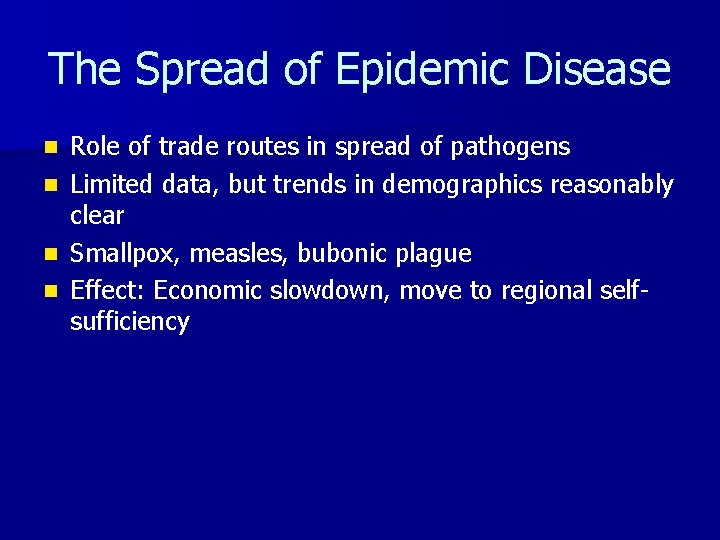 The Spread of Epidemic Disease

- Role of trade routes in spread of pathogens
- Limited data, but trends in demographics reasonably clear
- Smallpox, measles, bubonic plague
- Effect: Economic slowdown, move to regional self-sufficiency